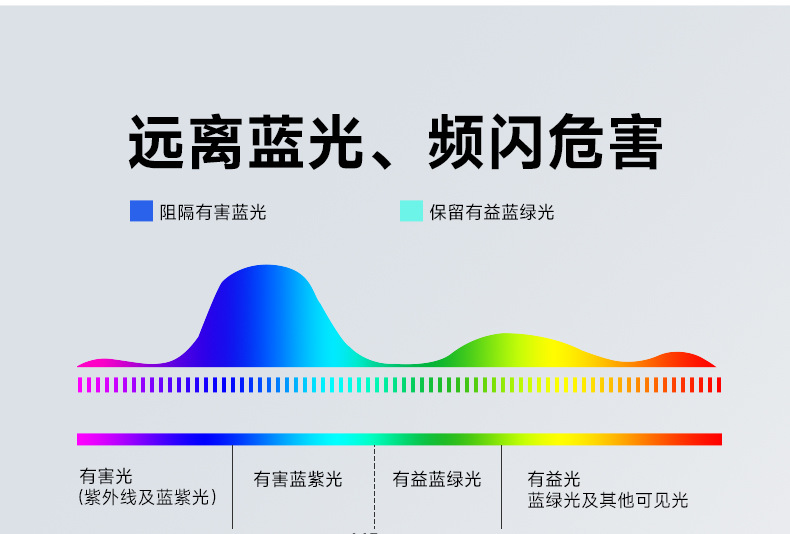 远离蓝光、频闪危害

阻隔有害蓝光

保留有益蓝绿光

有害光
(紫外线及蓝紫光)

有害蓝紫光

有益蓝绿光

有益光
蓝绿光及其他可见光